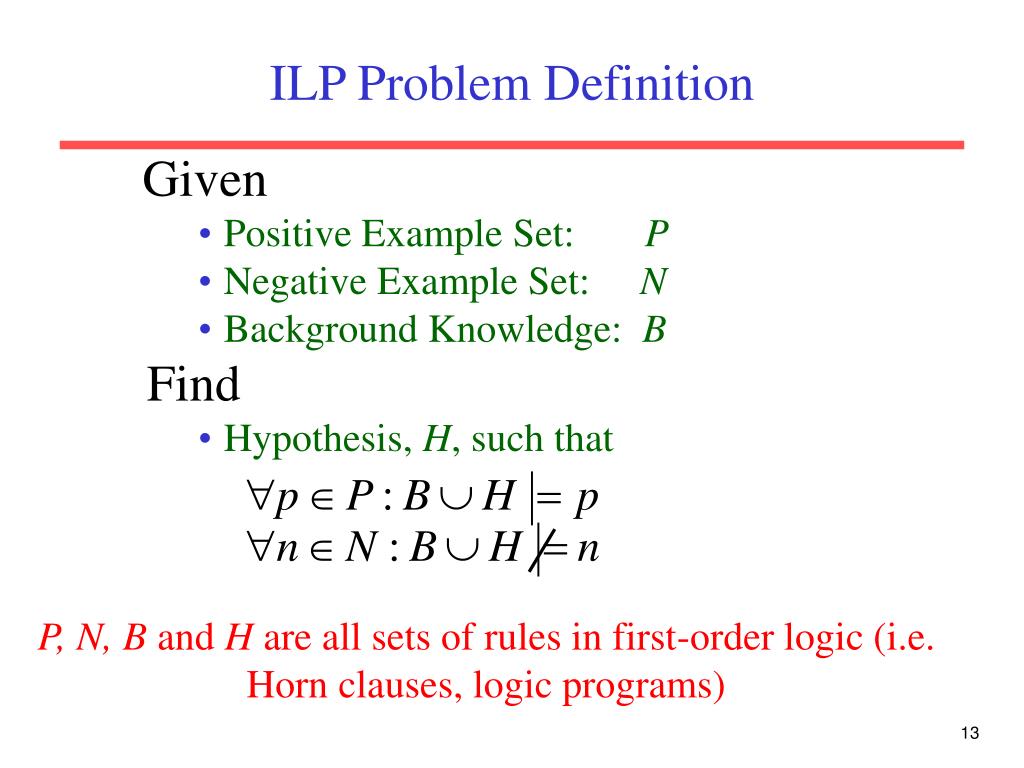 ILP Problem Definition

Given

• Positive Example Set: $P$
• Negative Example Set: $N$
• Background Knowledge: $B$

Find

• Hypothesis, $H$, such that

$\forall p \in P : B \cup H \models p$
$\forall n \in N : B \cup H \not\models n$

$P$, $N$, $B$ and $H$ are all sets of rules in first-order logic (i.e. Horn clauses, logic programs)

13